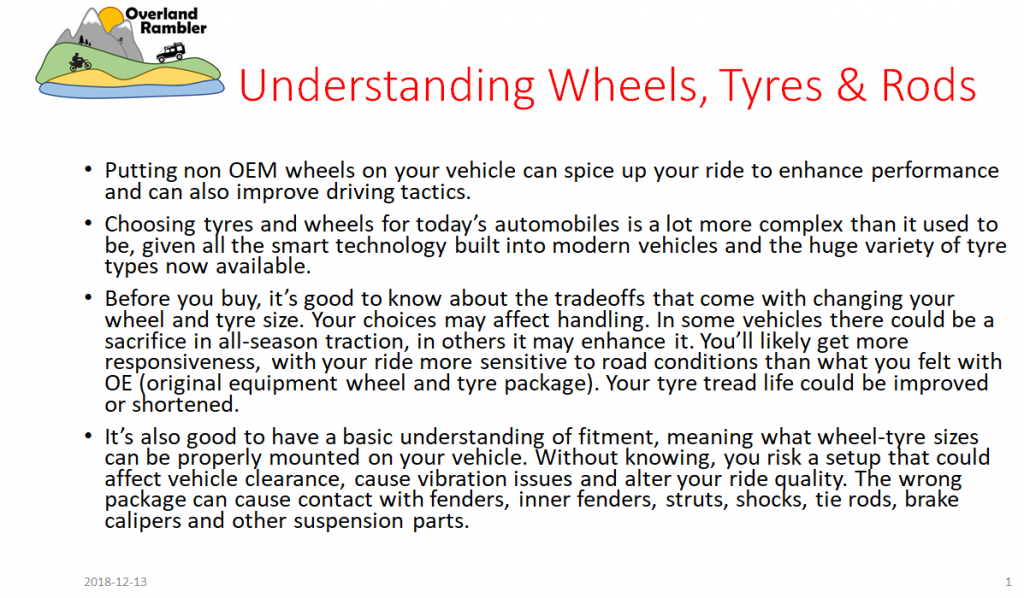 Overland Rambler

Understanding Wheels, Tyres & Rods

• Putting non OEM wheels on your vehicle can spice up your ride to enhance performance and can also improve driving tactics.

• Choosing tyres and wheels for today's automobiles is a lot more complex than it used to be, given all the smart technology built into modern vehicles and the huge variety of tyre types now available.

• Before you buy, it's good to know about the tradeoffs that come with changing your wheel and tyre size. Your choices may affect handling. In some vehicles there could be a sacrifice in all-season traction, in others it may enhance it. You'll likely get more responsiveness, with your ride more sensitive to road conditions than what you felt with OE (original equipment wheel and tyre package). Your tyre tread life could be improved or shortened.

• It's also good to have a basic understanding of fitment, meaning what wheel-tyre sizes can be properly mounted on your vehicle. Without knowing, you risk a setup that could affect vehicle clearance, cause vibration issues and alter your ride quality. The wrong package can cause contact with fenders, inner fenders, struts, shocks, tie rods, brake calipers and other suspension parts.

2018-12-13

1